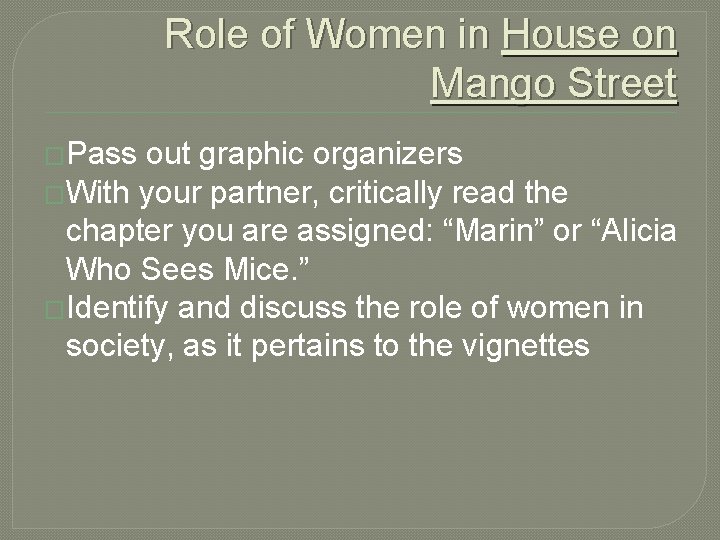 Role of Women in House on Mango Street

Pass out graphic organizers
With your partner, critically read the chapter you are assigned: “Marin” or “Alicia Who Sees Mice.”
Identify and discuss the role of women in society, as it pertains to the vignettes